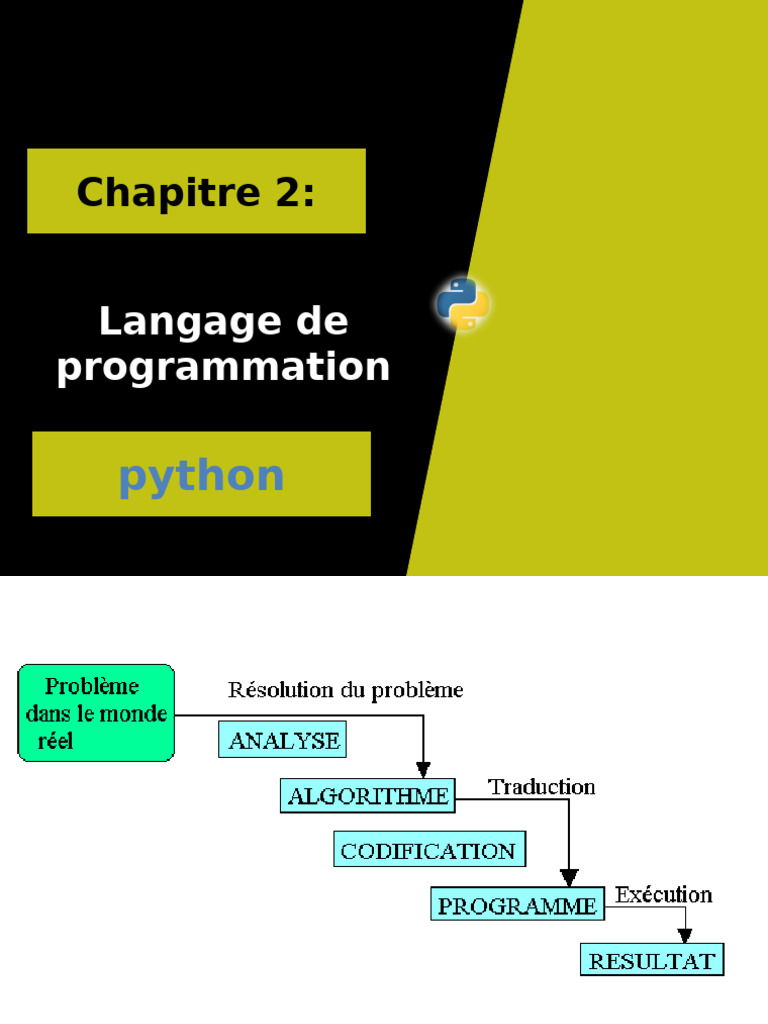 Chapitre 2:

Langage de programmation

python

Problème dans le monde réel

Résolution du problème

ANALYSE

ALGORITHME

Traduction

CODIFICATION

PROGRAMME

Exécution

RESULTAT